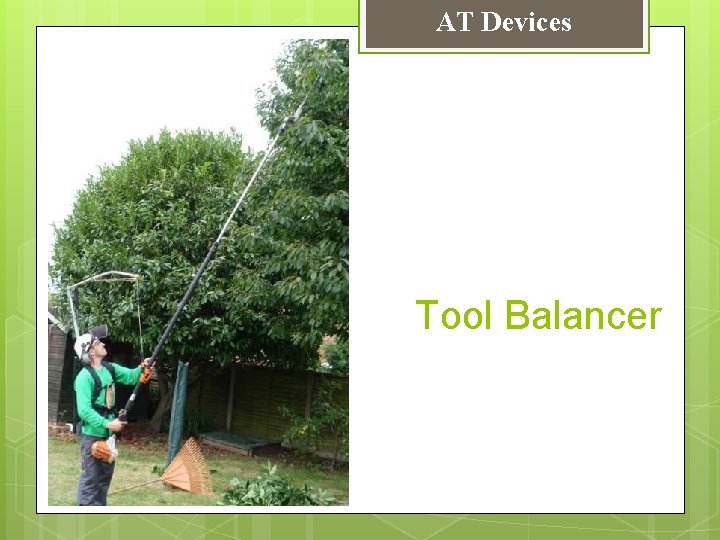 AT Devices

Tool Balancer